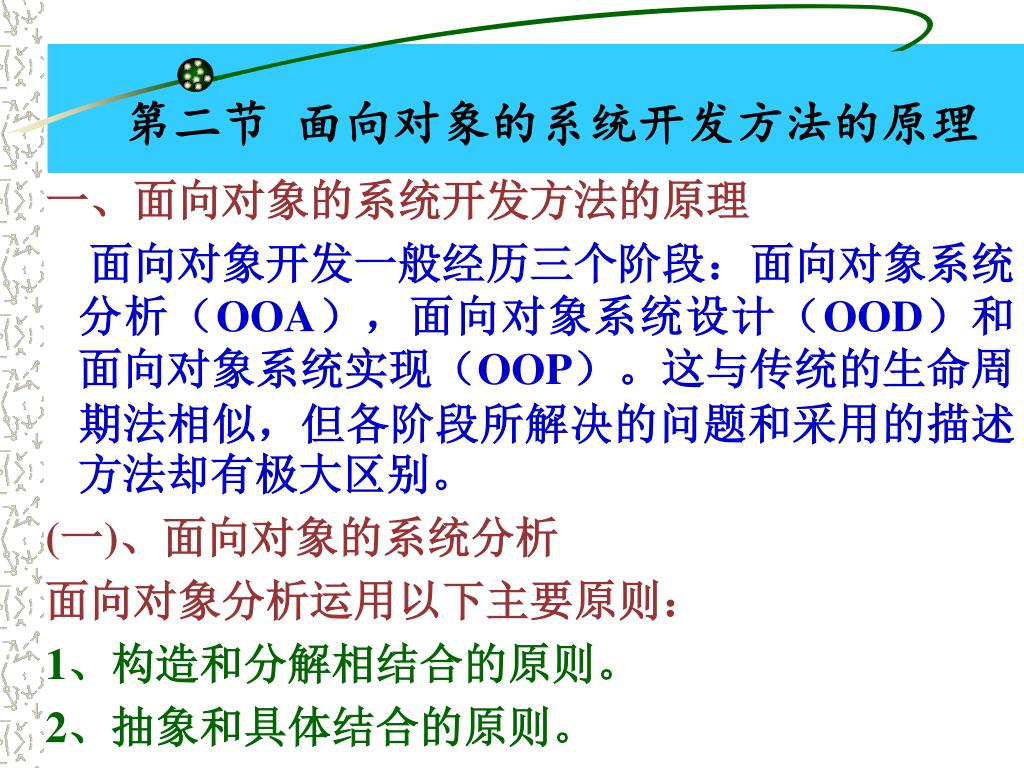 第二节 面向对象的系统开发方法的原理

一、面向对象的系统开发方法的原理

面向对象开发一般经历三个阶段：面向对象系统分析（OOA），面向对象系统设计（OOD）和面向对象系统实现（OOP）。这与传统的生命周期法相似，但各阶段所解决的问题和采用的描述方法却有极大区别。

(一)、面向对象的系统分析

面向对象分析运用以下主要原则：

1、构造和分解相结合的原则。

2、抽象和具体结合的原则。